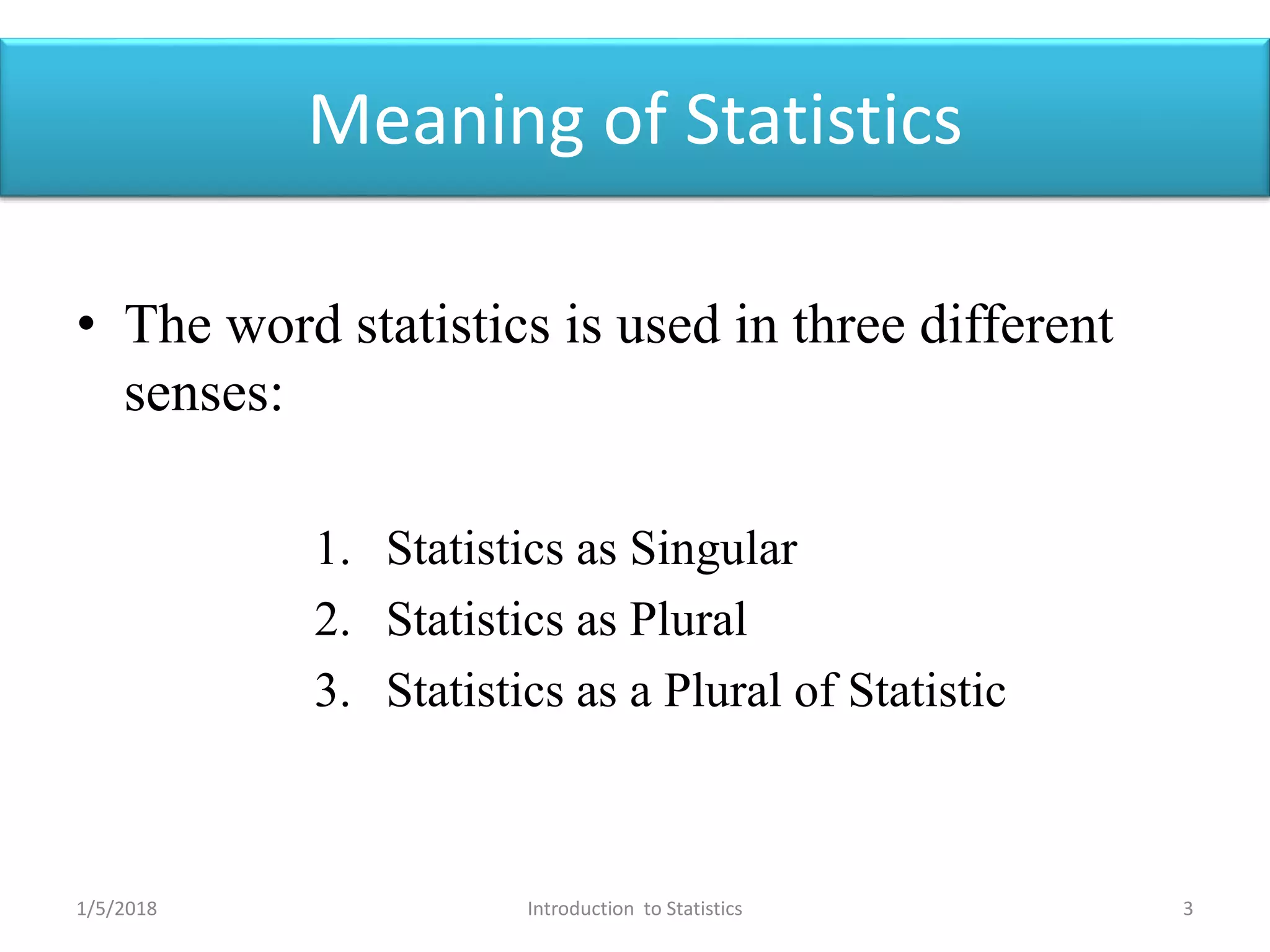 Meaning of Statistics

• The word statistics is used in three different senses:

1. Statistics as Singular
2. Statistics as Plural
3. Statistics as a Plural of Statistic

1/5/2018 Introduction to Statistics 3